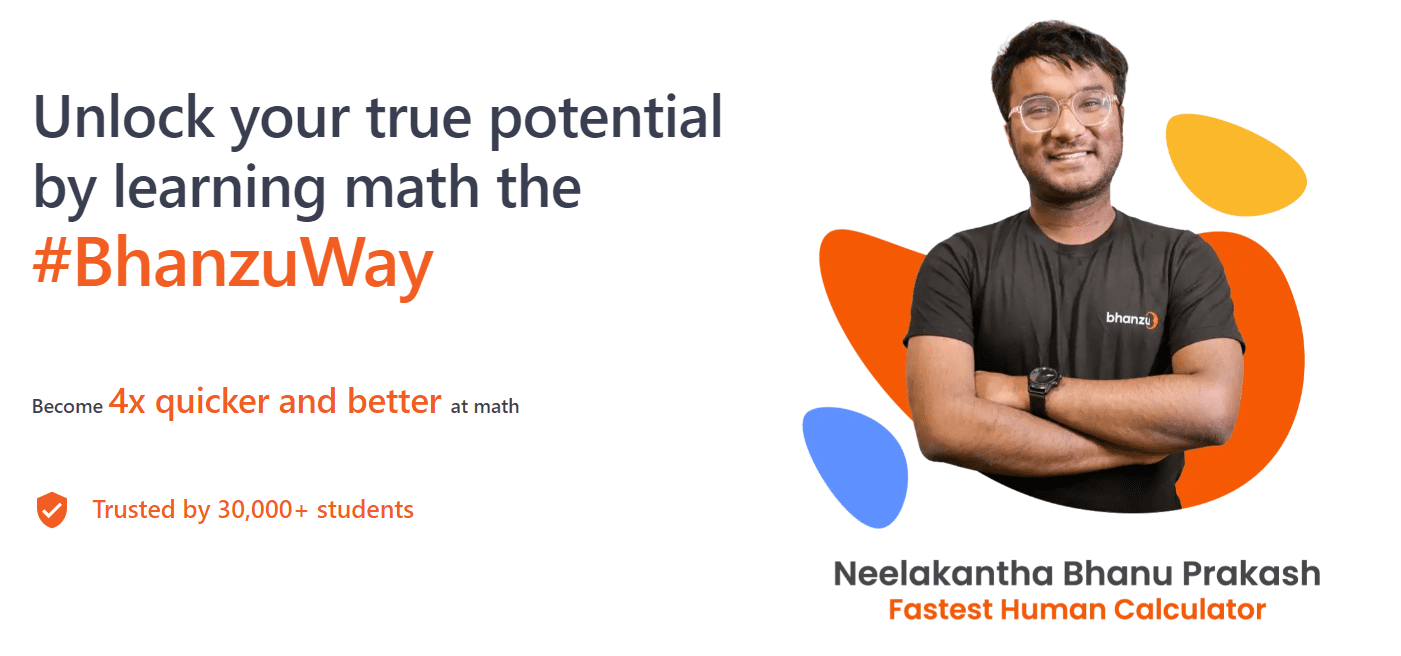 Unlock your true potential by learning math the #BhanzuWay

Become 4x quicker and better at math

Trusted by 30,000+ students

bhanzu

Neelakantha Bhanu Prakash
Fastest Human Calculator